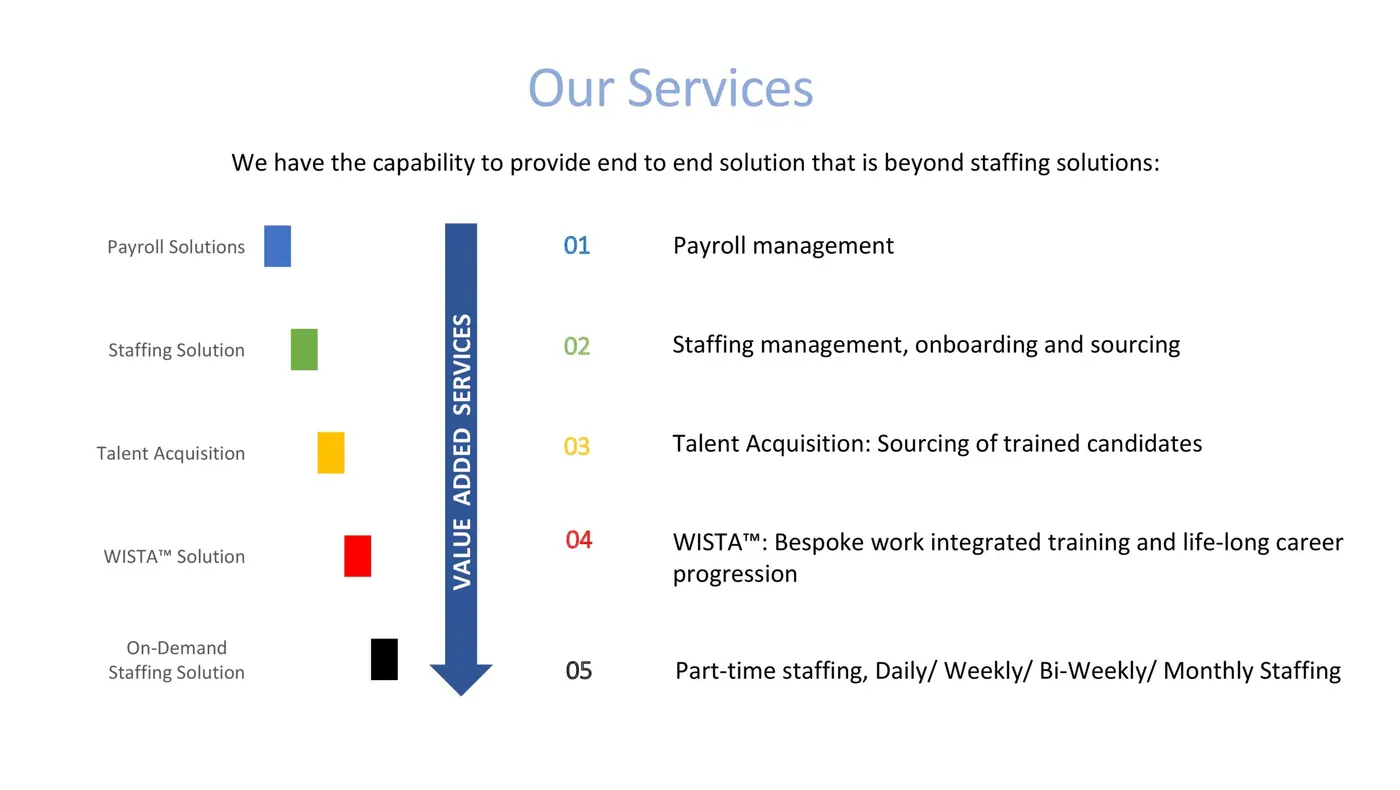 Our Services

We have the capability to provide end to end solution that is beyond staffing solutions:

Payroll Solutions

Staffing Solution

Talent Acquisition

WISTA™ Solution

On-Demand Staffing Solution

VALUE ADDED SERVICES

01 Payroll management

02 Staffing management, onboarding and sourcing

03 Talent Acquisition: Sourcing of trained candidates

04 WISTA™: Bespoke work integrated training and life-long career progression

05 Part-time staffing, Daily/ Weekly/ Bi-Weekly/ Monthly Staffing